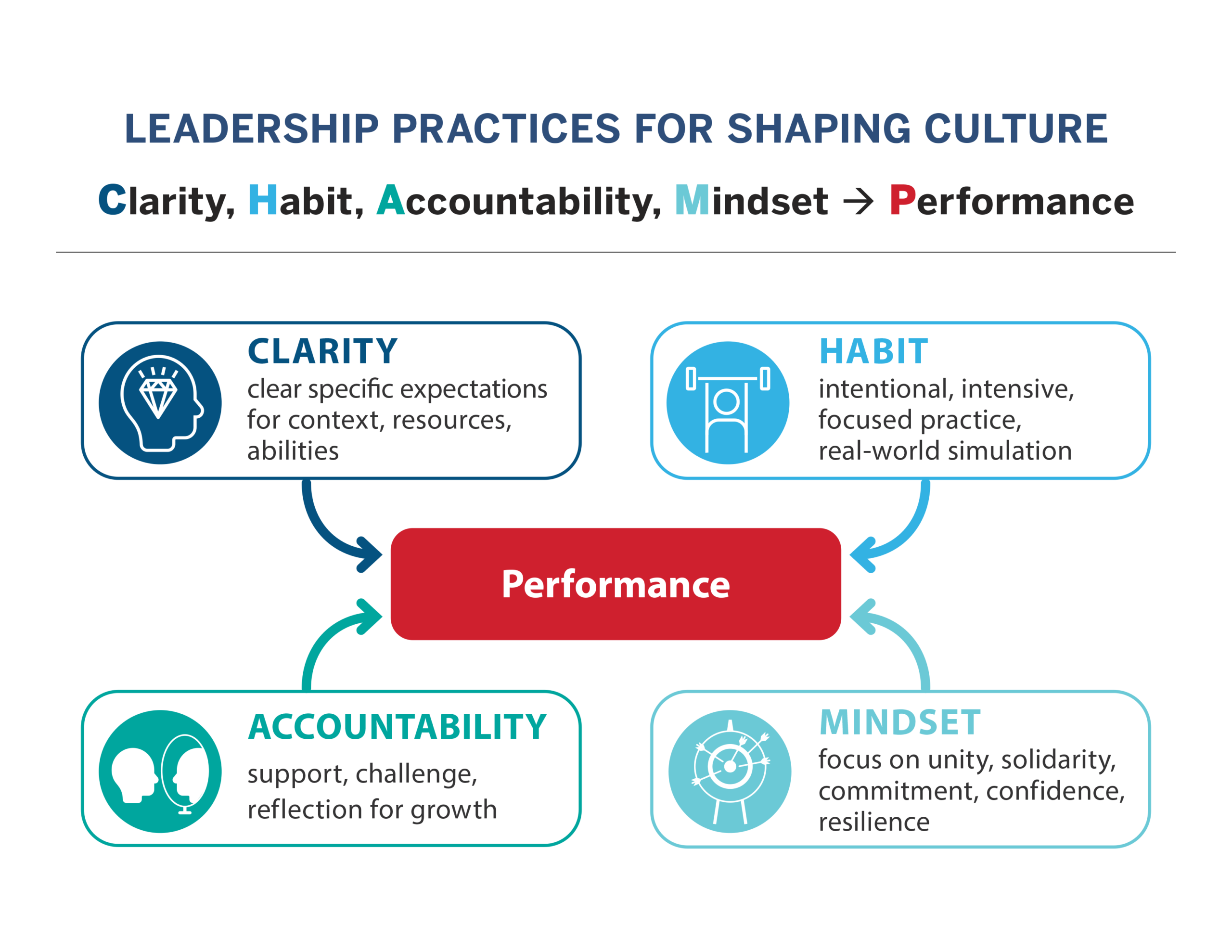 LEADERSHIP PRACTICES FOR SHAPING CULTURE

Clarity, Habit, Accountability, Mindset → Performance

CLARITY
clear specific expectations for context, resources, abilities

HABIT
intentional, intensive, focused practice, real-world simulation

Performance

ACCOUNTABILITY
support, challenge, reflection for growth

MINDSET
focus on unity, solidarity, commitment, confidence, resilience